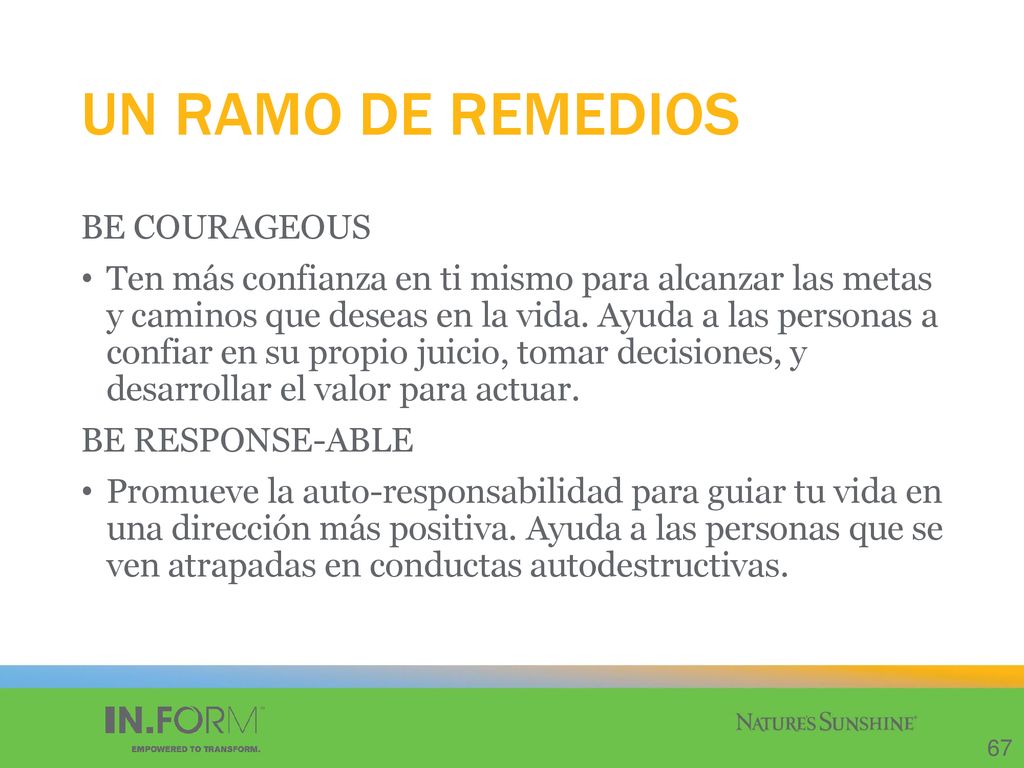 UN RAMO DE REMEDIOS

BE COURAGEOUS

• Ten más confianza en ti mismo para alcanzar las metas y caminos que deseas en la vida. Ayuda a las personas a confiar en su propio juicio, tomar decisiones, y desarrollar el valor para actuar.

BE RESPONSE-ABLE

• Promueve la auto-responsabilidad para guiar tu vida en una dirección más positiva. Ayuda a las personas que se ven atrapadas en conductas autodestructivas.

IN.FORM™
EMPOWERED TO TRANSFORM.

NATURE'S SUNSHINE®

67